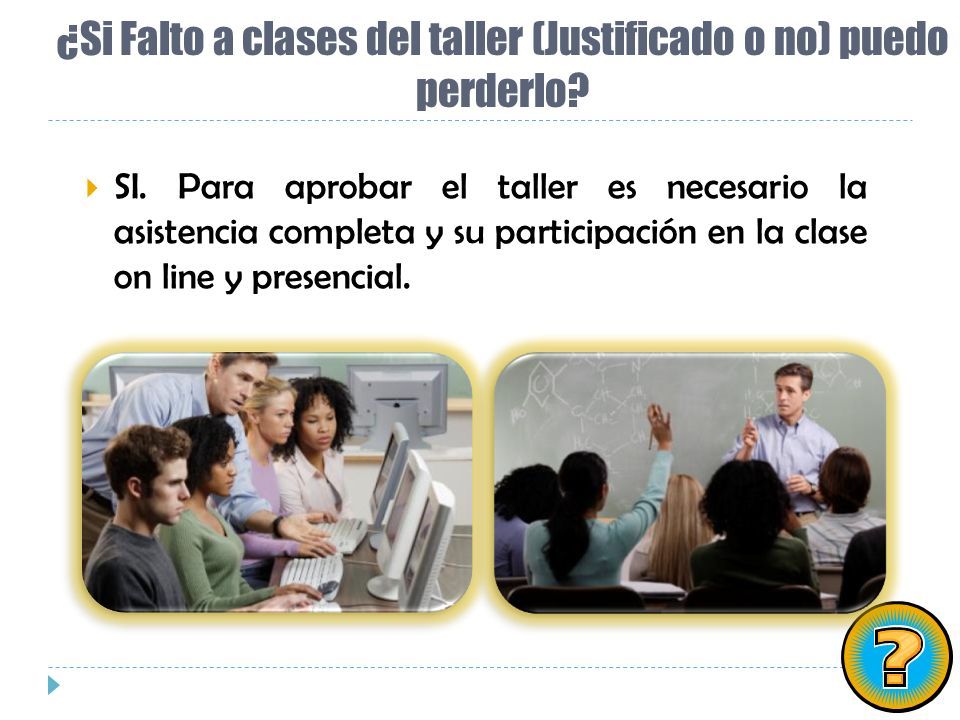 ¿Si Falto a clases del taller (Justificado o no) puedo perderlo?

SI. Para aprobar el taller es necesario la asistencia completa y su participación en la clase on line y presencial.

?